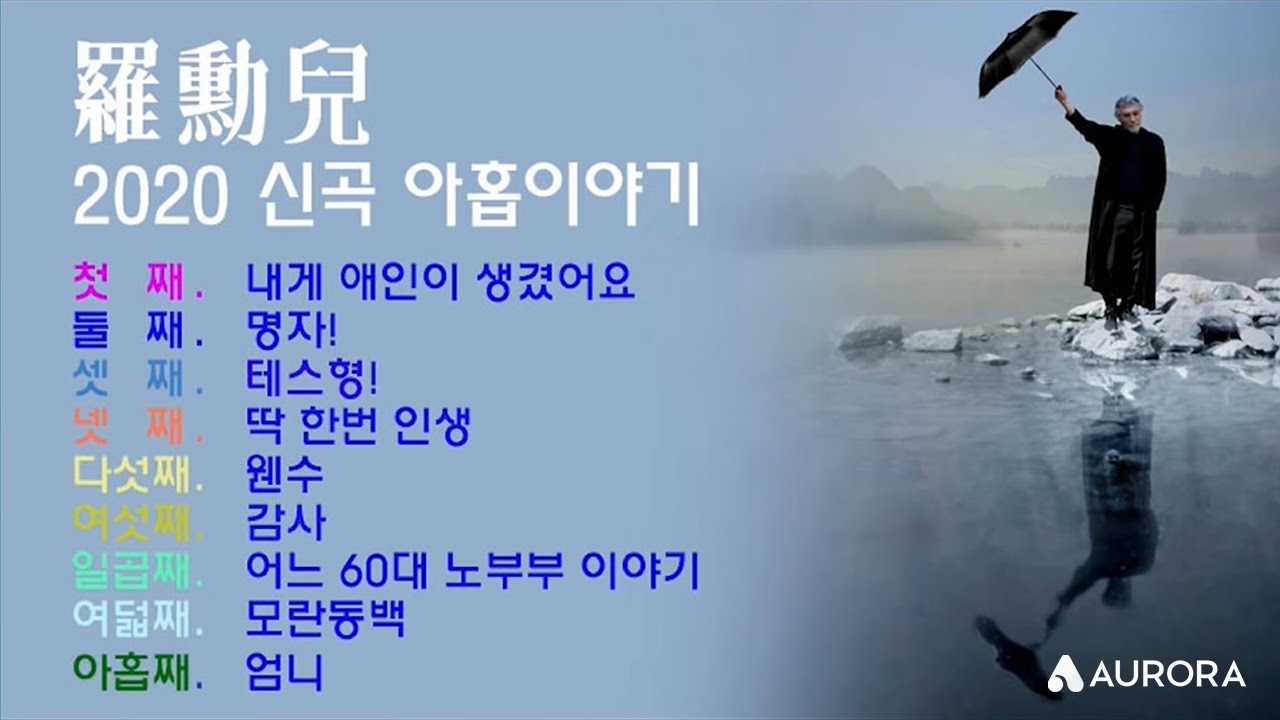 羅勳兒
2020 신곡 아홉이야기

첫 째. 내게 애인이 생겼어요
둘 째. 명자!
셋 째. 테스형!
넷 째. 딱 한번 인생
다섯째. 웬수
여섯째. 감사
일곱째. 어느 60대 노부부 이야기
여덟째. 모란동백
아홉째. 엄니

AURORA